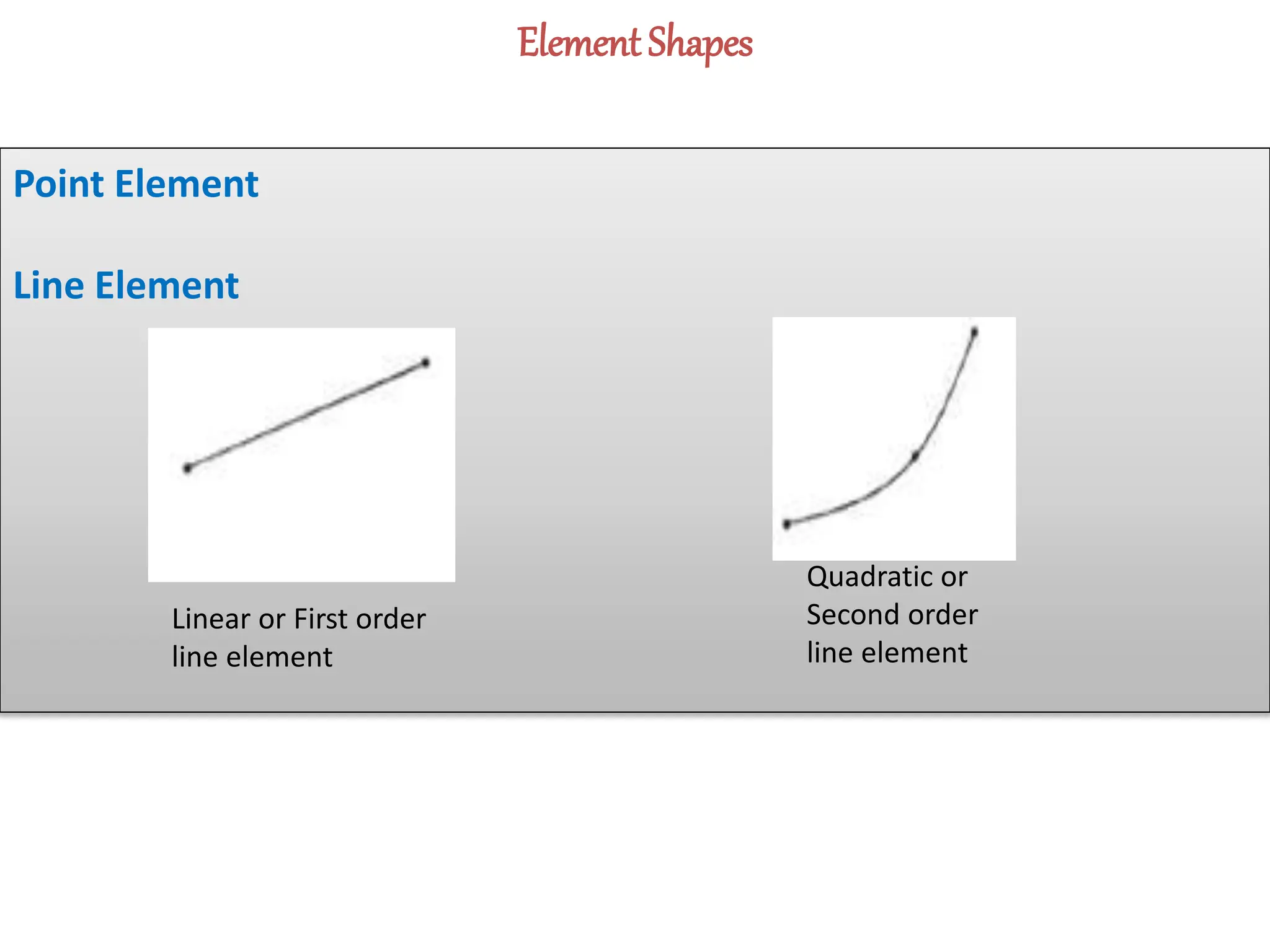 Element Shapes

Point Element

Line Element

Linear or First order line element

Quadratic or Second order line element